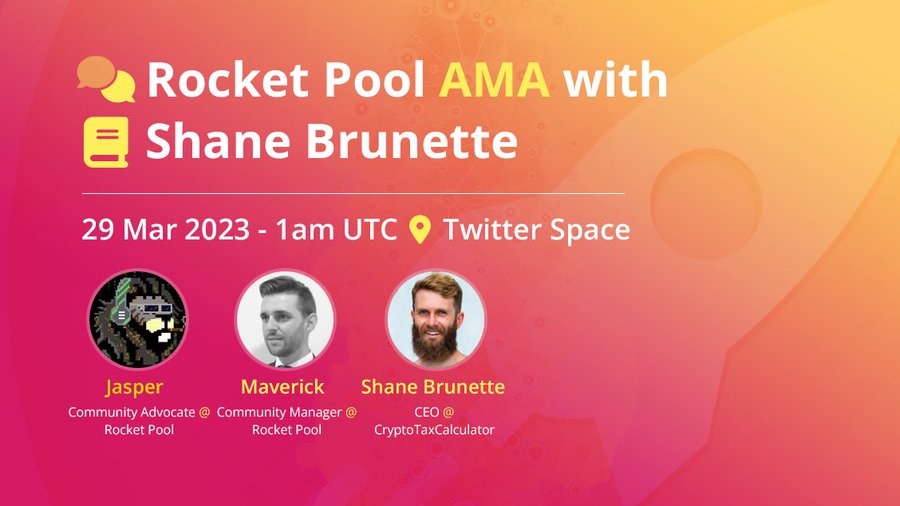 Rocket Pool AMA with Shane Brunette

29 Mar 2023 - 1am UTC Twitter Space

Jasper
Community Advocate @ Rocket Pool

Maverick
Community Manager @ Rocket Pool

Shane Brunette
CEO @ CryptoTaxCalculator